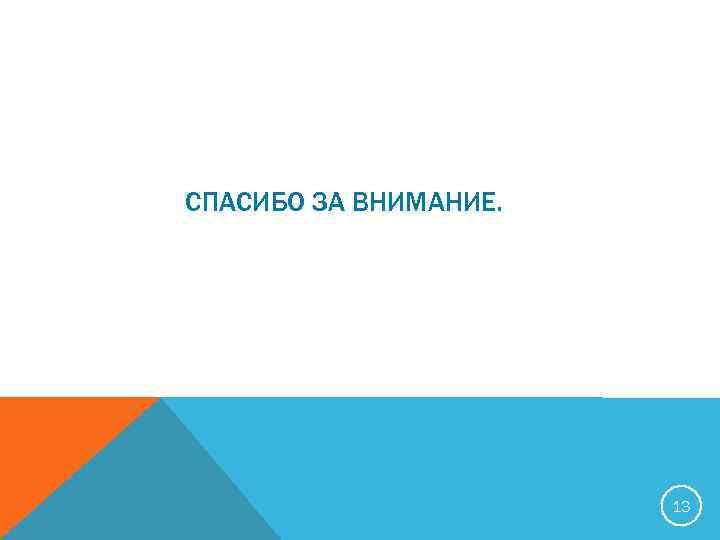 СПАСИБО ЗА ВНИМАНИЕ.

13